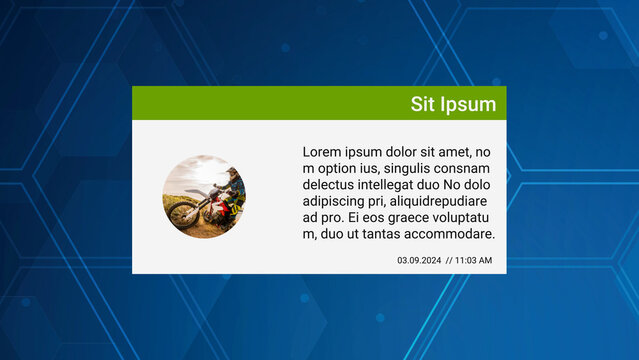 Sit Ipsum

Lorem ipsum dolor sit amet, no m option ius, singulis consnam delectus intellegat duo No dolo adipiscing pri, aliquidrepudiare ad pro. Ei eos graece voluptatu m, duo ut tantas accommodare.

03.09.2024 // 11:03 AM